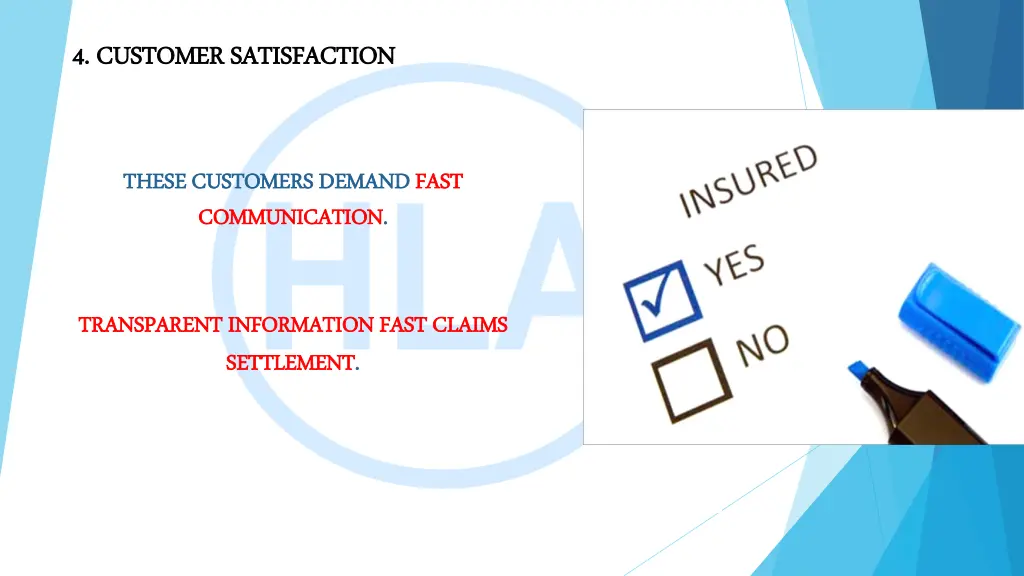 4. CUSTOMER SATISFACTION

THESE CUSTOMERS DEMAND FAST COMMUNICATION.

TRANSPARENT INFORMATION FAST CLAIMS SETTLEMENT.

HLA

INSURED
YES
NO